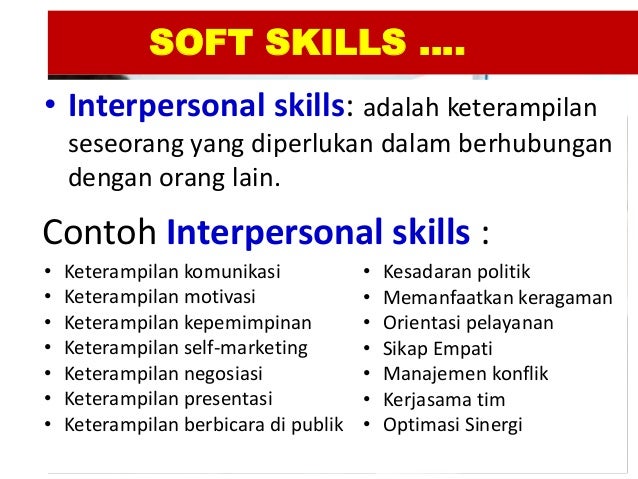 SOFT SKILLS ....

• Interpersonal skills: adalah keterampilan seseorang yang diperlukan dalam berhubungan dengan orang lain.

Contoh Interpersonal skills :

• Keterampilan komunikasi
• Keterampilan motivasi
• Keterampilan kepemimpinan
• Keterampilan self-marketing
• Keterampilan negosiasi
• Keterampilan presentasi
• Keterampilan berbicara di publik

• Kesadaran politik
• Memanfaatkan keragaman
• Orientasi pelayanan
• Sikap Empati
• Manajemen konflik
• Kerjasama tim
• Optimasi Sinergi